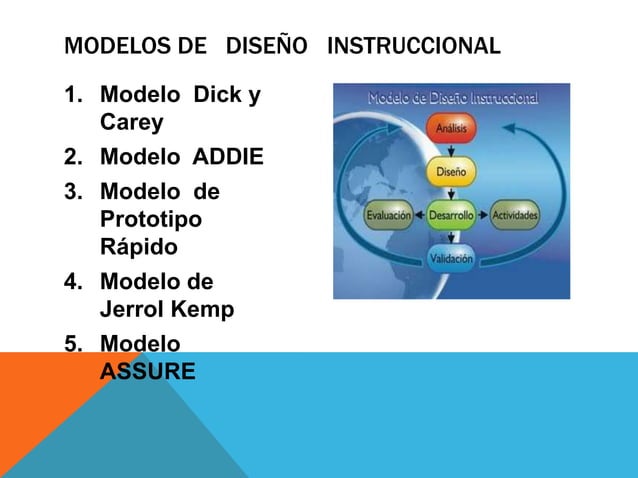 MODELOS DE DISEÑO INSTRUCCIONAL

1. Modelo Dick y Carey
2. Modelo ADDIE
3. Modelo de Prototipo Rápido
4. Modelo de Jerrol Kemp
5. Modelo ASSURE

Modelo de Diseño Instruccional

Análisis

Diseño

Evaluación

Desarrollo

Actividades

Validación